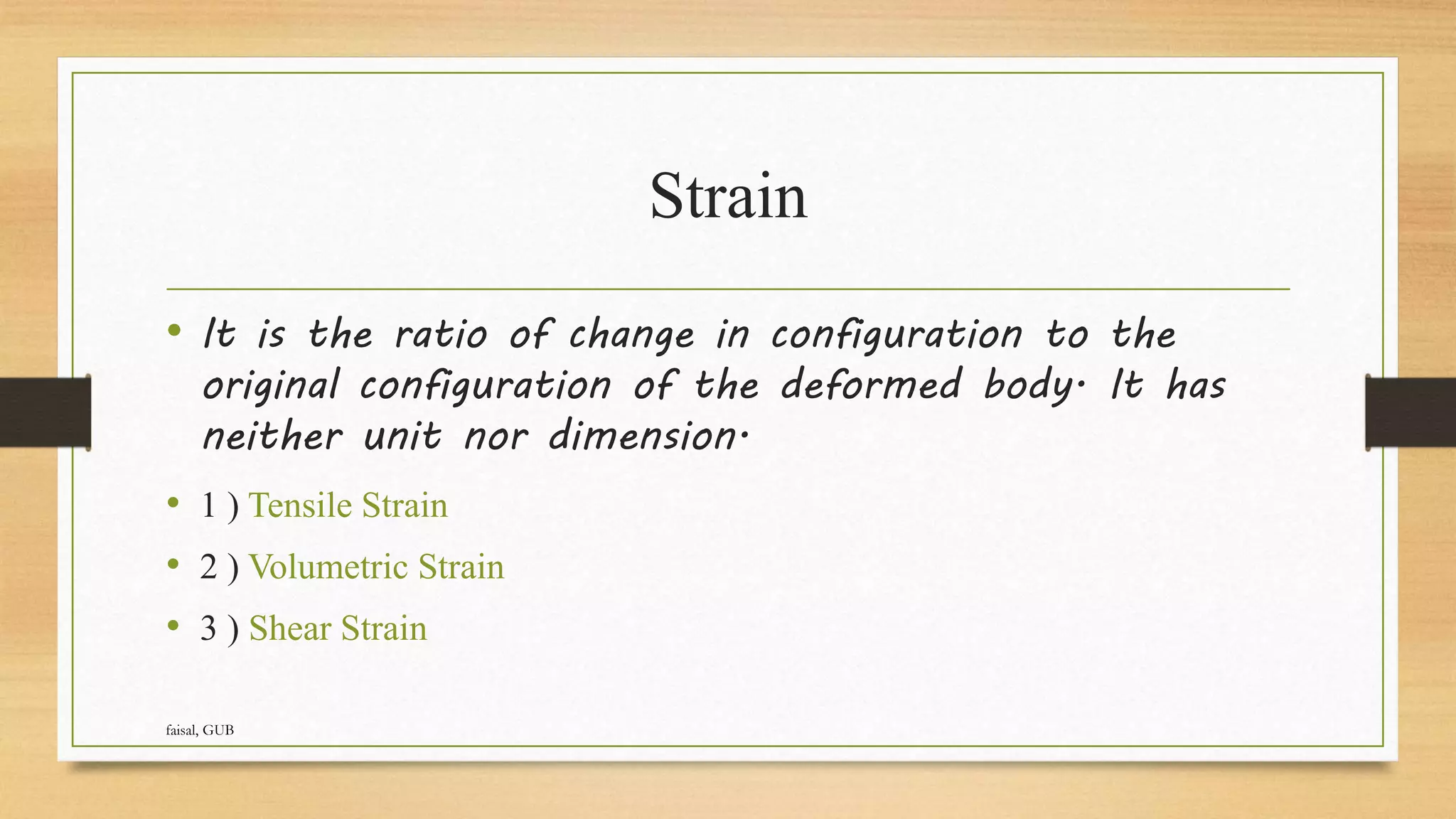 Strain

• It is the ratio of change in configuration to the original configuration of the deformed body. It has neither unit nor dimension.

• 1 ) Tensile Strain

• 2 ) Volumetric Strain

• 3 ) Shear Strain

faisal, GUB